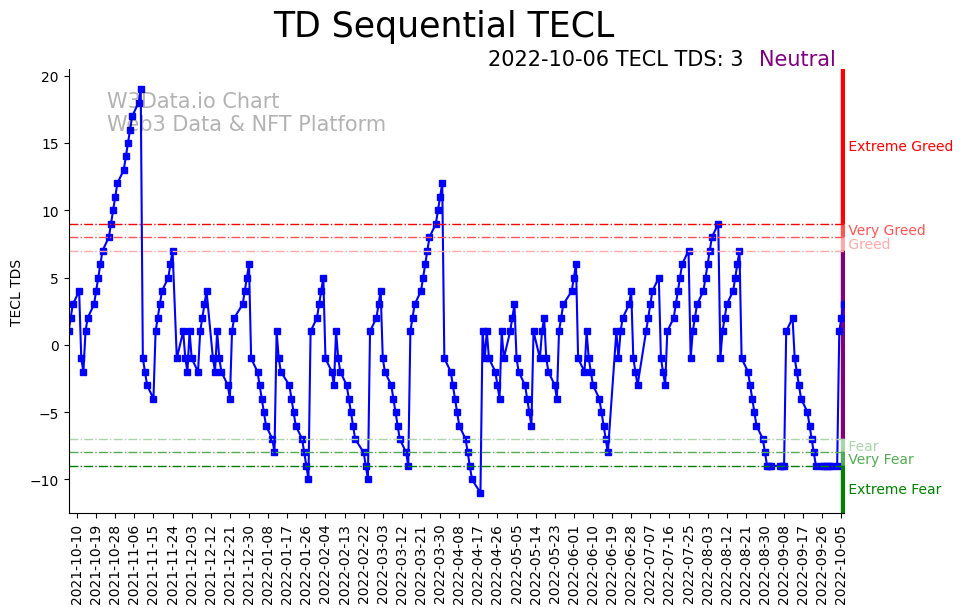 TD Sequential TECL

2022-10-06 TECL TDS: 3 Neutral

W3Data.io Chart
Web3 Data & NFT Platform

TECL TDS

20
15
10
5
0
−5
−10

Extreme Greed
Very Greed
Greed
Fear
Very Fear
Extreme Fear

2021-10-10
2021-10-19
2021-10-28
2021-11-06
2021-11-15
2021-11-24
2021-12-03
2021-12-12
2021-12-21
2021-12-30
2022-01-08
2022-01-17
2022-01-26
2022-02-04
2022-02-13
2022-02-22
2022-03-03
2022-03-12
2022-03-21
2022-03-30
2022-04-08
2022-04-17
2022-04-26
2022-05-05
2022-05-14
2022-05-23
2022-06-01
2022-06-10
2022-06-19
2022-06-28
2022-07-07
2022-07-16
2022-07-25
2022-08-03
2022-08-12
2022-08-21
2022-08-30
2022-09-08
2022-09-17
2022-09-26
2022-10-05